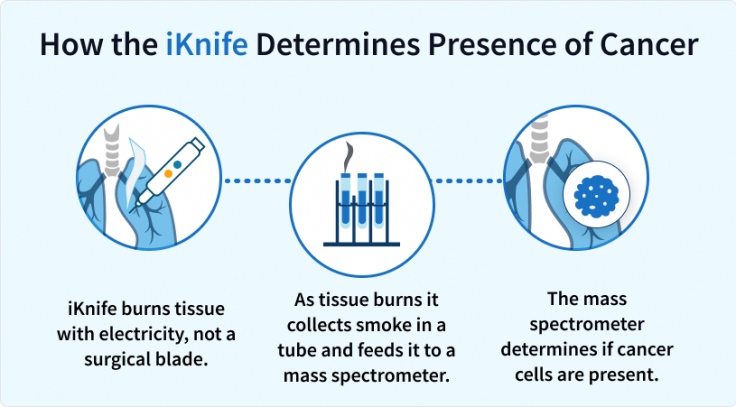 How the iKnife Determines Presence of Cancer

iKnife burns tissue with electricity, not a surgical blade.

As tissue burns it collects smoke in a tube and feeds it to a mass spectrometer.

The mass spectrometer determines if cancer cells are present.